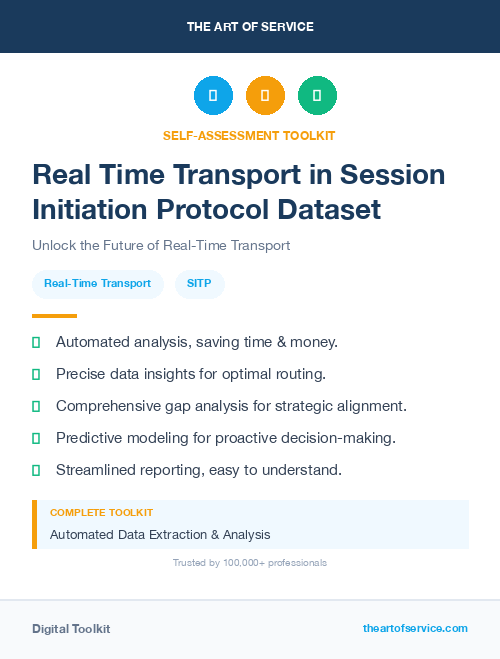 THE ART OF SERVICE

SELF-ASSESSMENT TOOLKIT

Real Time Transport in Session Initiation Protocol Dataset

Unlock the Future of Real-Time Transport

Real-Time Transport

SITP

Automated analysis, saving time & money.

Precise data insights for optimal routing.

Comprehensive gap analysis for strategic alignment.

Predictive modeling for proactive decision-making.

Streamlined reporting, easy to understand.

COMPLETE TOOLKIT

Automated Data Extraction & Analysis

Trusted by 100,000+ professionals

Digital Toolkit

theartofservice.com